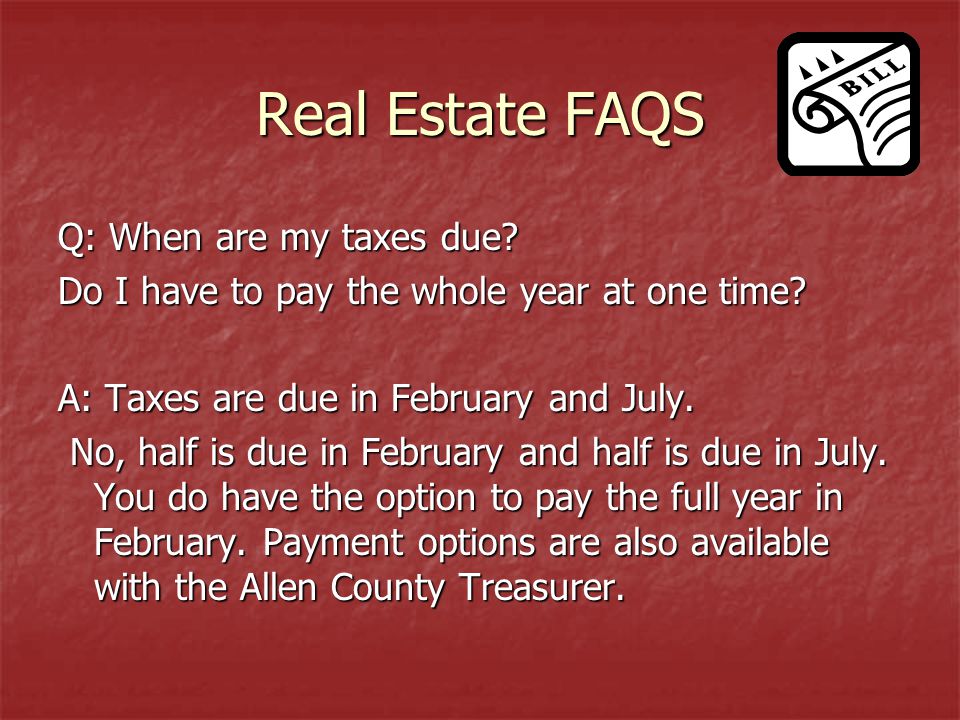 Real Estate FAQS

BILL

Q: When are my taxes due?

Do I have to pay the whole year at one time?

A: Taxes are due in February and July.

No, half is due in February and half is due in July. You do have the option to pay the full year in February. Payment options are also available with the Allen County Treasurer.